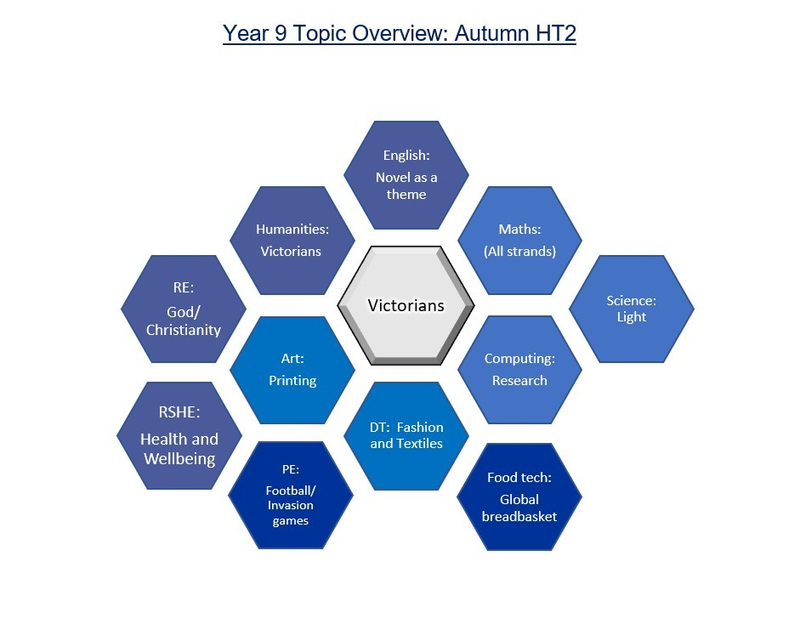 Year 9 Topic Overview: Autumn HT2

English: Novel as a theme

Humanities: Victorians

Maths: (All strands)

RE: God/ Christianity

Victorians

Science: Light

Art: Printing

Computing: Research

RSHE: Health and Wellbeing

DT: Fashion and Textiles

PE: Football/ Invasion games

Food tech: Global breadbasket